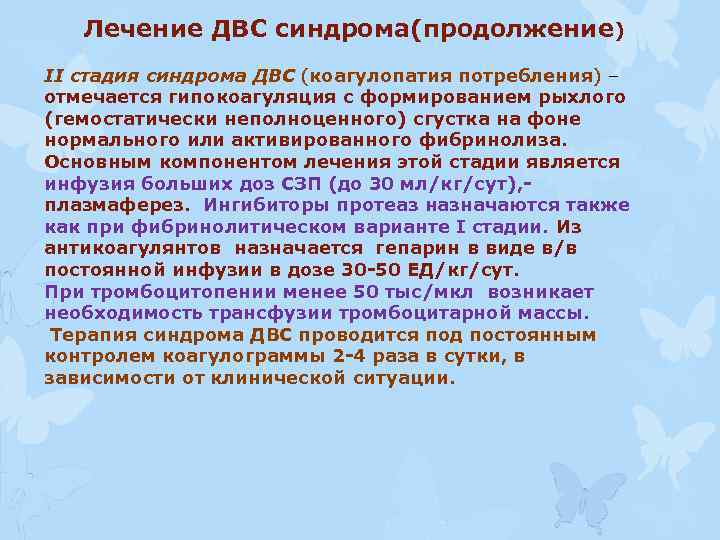 Лечение ДВС синдрома(продолжение)

II стадия синдрома ДВС (коагулопатия потребления) – отмечается гипокоагуляция с формированием рыхлого (гемостатически неполноценного) сгустка на фоне нормального или активированного фибринолиза. Основным компонентом лечения этой стадии является инфузия больших доз СЗП (до 30 мл/кг/сут),- плазмаферез. Ингибиторы протеаз назначаются также как при фибринолитическом варианте I стадии. Из антикоагулянтов назначается гепарин в виде в/в постоянной инфузии в дозе 30-50 ЕД/кг/сут.
При тромбоцитопении менее 50 тыс/мкл возникает необходимость трансфузии тромбоцитарной массы.
Терапия синдрома ДВС проводится под постоянным контролем коагулограммы 2-4 раза в сутки, в зависимости от клинической ситуации.